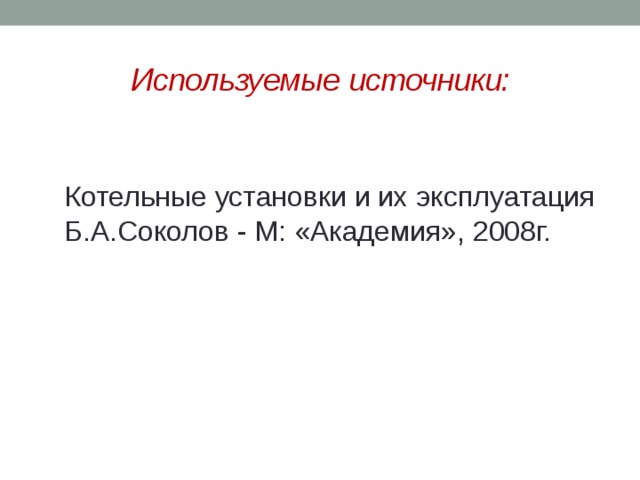 Используемые источники:

Котельные установки и их эксплуатация Б.А.Соколов - М: «Академия», 2008г.